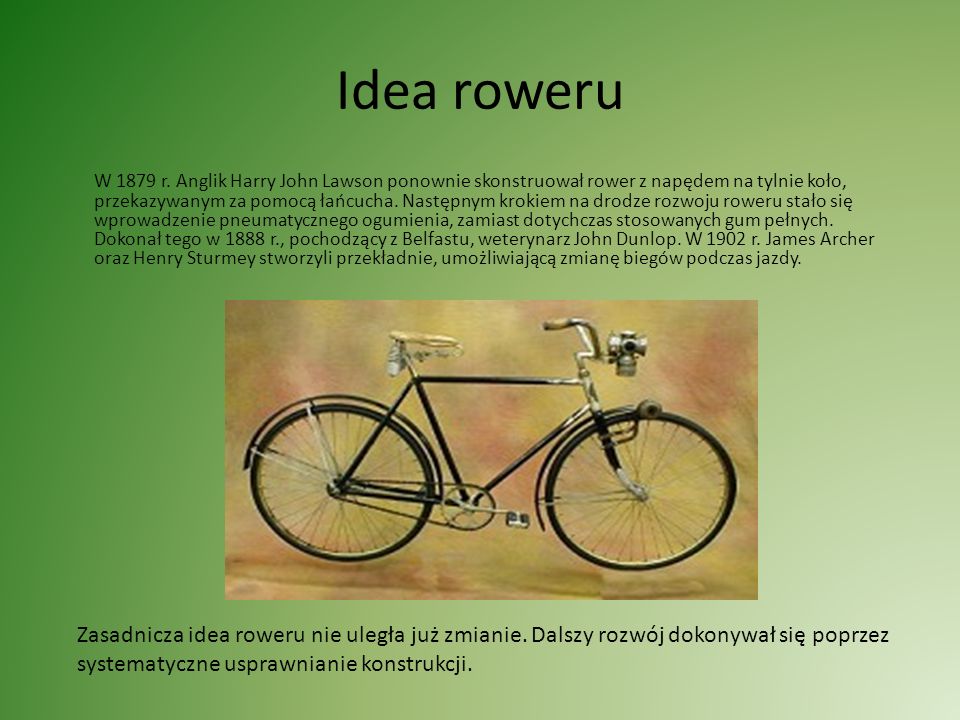 Idea roweru

W 1879 r. Anglik Harry John Lawson ponownie skonstruował rower z napędem na tylnie koło, przekazywanym za pomocą łańcucha. Następnym krokiem na drodze rozwoju roweru stało się wprowadzenie pneumatycznego ogumienia, zamiast dotychczas stosowanych gum pełnych. Dokonał tego w 1888 r., pochodzący z Belfastu, weterynarz John Dunlop. W 1902 r. James Archer oraz Henry Sturmey stworzyli przekładnie, umożliwiającą zmianę biegów podczas jazdy.

Zasadnicza idea roweru nie uległa już zmianie. Dalszy rozwój dokonywał się poprzez systematyczne usprawnianie konstrukcji.